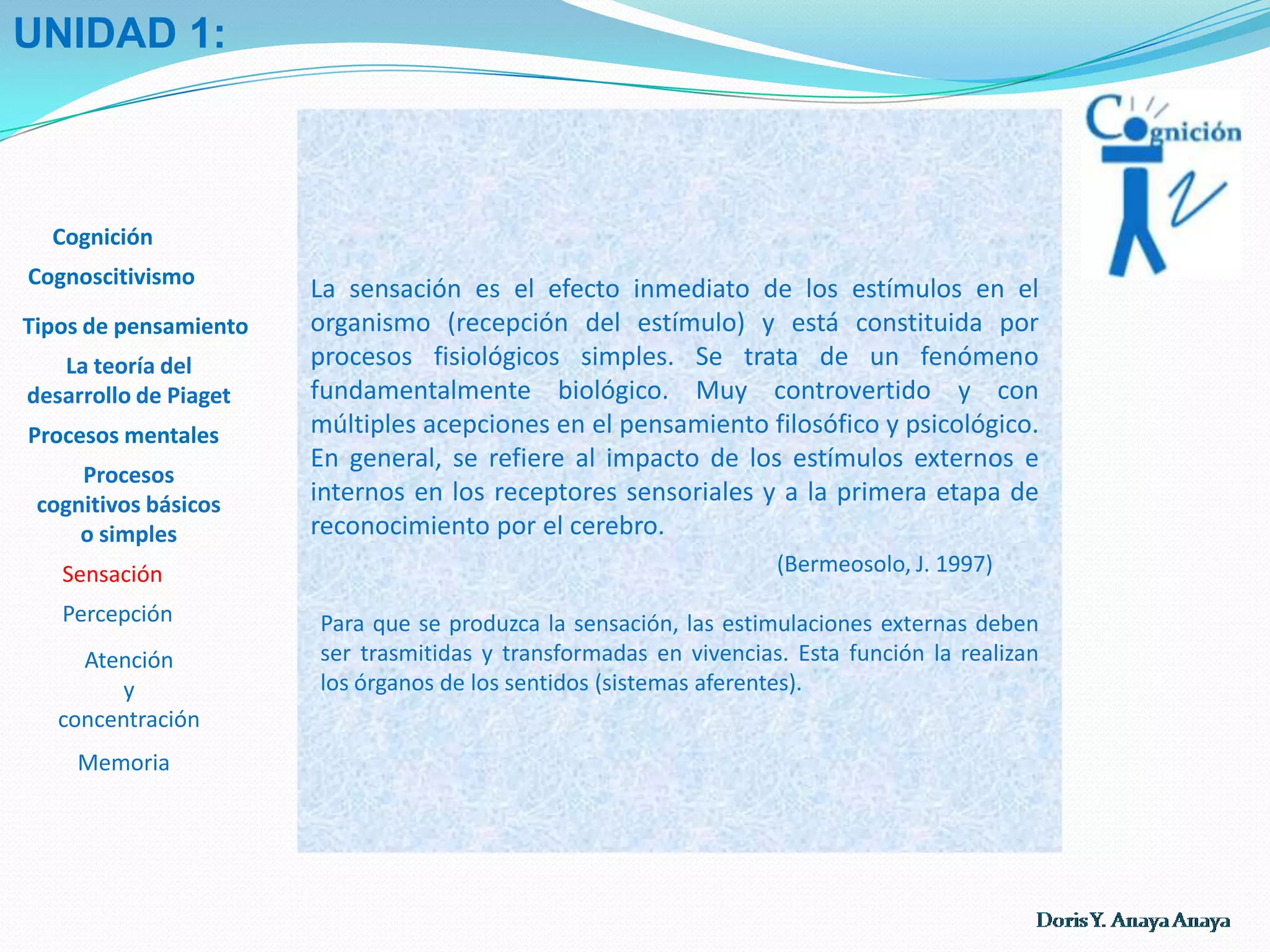 UNIDAD 1:

Cognición

Cognición

Cognoscitivismo

Tipos de pensamiento

La teoría del desarrollo de Piaget

Procesos mentales

Procesos cognitivos básicos o simples

Sensación

Percepción

Atención y concentración

Memoria

La sensación es el efecto inmediato de los estímulos en el organismo (recepción del estímulo) y está constituida por procesos fisiológicos simples. Se trata de un fenómeno fundamentalmente biológico. Muy controvertido y con múltiples acepciones en el pensamiento filosófico y psicológico. En general, se refiere al impacto de los estímulos externos e internos en los receptores sensoriales y a la primera etapa de reconocimiento por el cerebro.

(Bermeosolo, J. 1997)

Para que se produzca la sensación, las estimulaciones externas deben ser trasmitidas y transformadas en vivencias. Esta función la realizan los órganos de los sentidos (sistemas aferentes).

Doris Y. Anaya Anaya